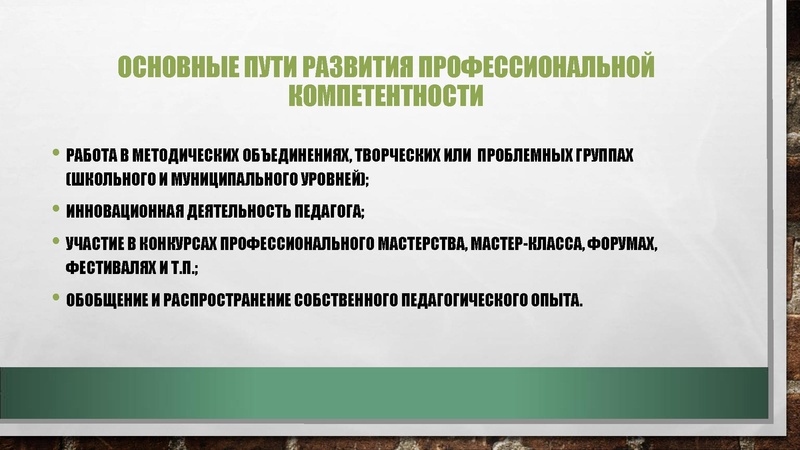 ОСНОВНЫЕ ПУТИ РАЗВИТИЯ ПРОФЕССИОНАЛЬНОЙ КОМПЕТЕНТНОСТИ

• РАБОТА В МЕТОДИЧЕСКИХ ОБЪЕДИНЕНИЯХ, ТВОРЧЕСКИХ ИЛИ ПРОБЛЕМНЫХ ГРУППАХ (ШКОЛЬНОГО И МУНИЦИПАЛЬНОГО УРОВНЕЙ);

• ИННОВАЦИОННАЯ ДЕЯТЕЛЬНОСТЬ ПЕДАГОГА;

• УЧАСТИЕ В КОНКУРСАХ ПРОФЕССИОНАЛЬНОГО МАСТЕРСТВА, МАСТЕР-КЛАССА, ФОРУМАХ, ФЕСТИВАЛЯХ И Т.П.;

• ОБОБЩЕНИЕ И РАСПРОСТРАНЕНИЕ СОБСТВЕННОГО ПЕДАГОГИЧЕСКОГО ОПЫТА.